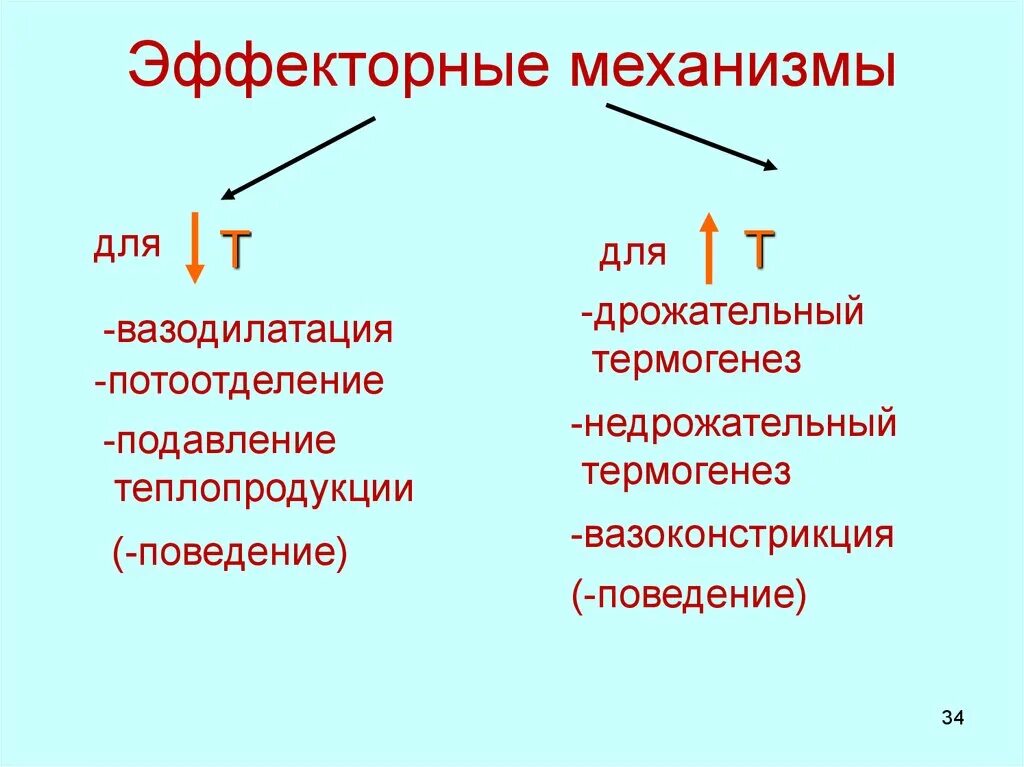 Эффекторные механизмы

для ↓ Т

-вазодилатация
-потоотделение
-подавление теплопродукции
(-поведение)

для ↑ Т

-дрожательный термогенез
-недрожательный термогенез
-вазоконстрикция
(-поведение)

34